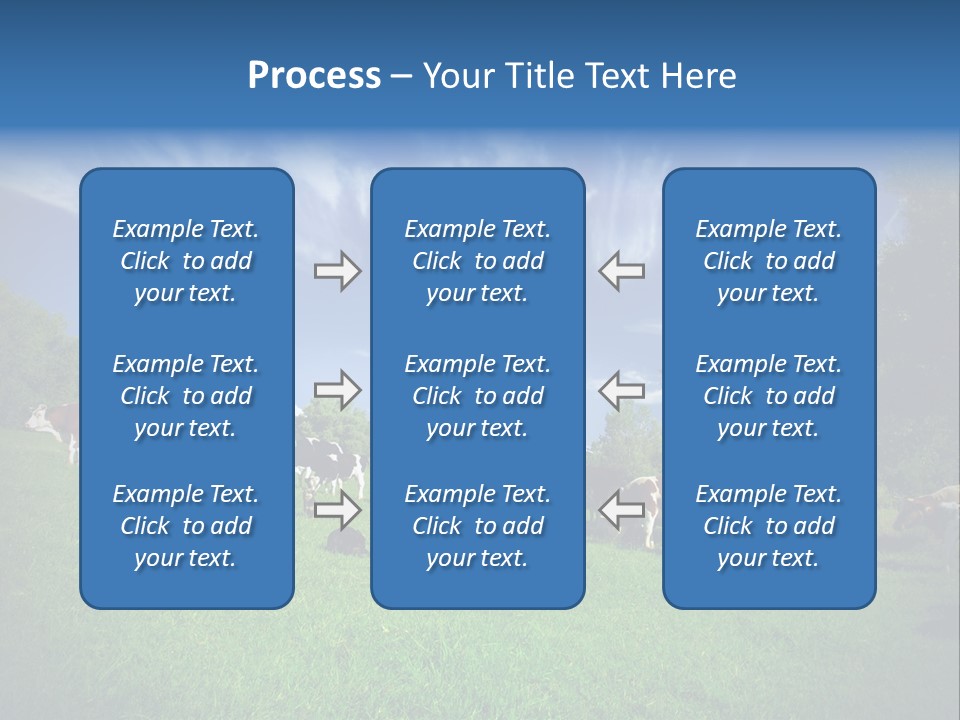 Process – Your Title Text Here

Example Text. Click to add your text.

Example Text. Click to add your text.

Example Text. Click to add your text.

Example Text. Click to add your text.

Example Text. Click to add your text.

Example Text. Click to add your text.

Example Text. Click to add your text.

Example Text. Click to add your text.

Example Text. Click to add your text.